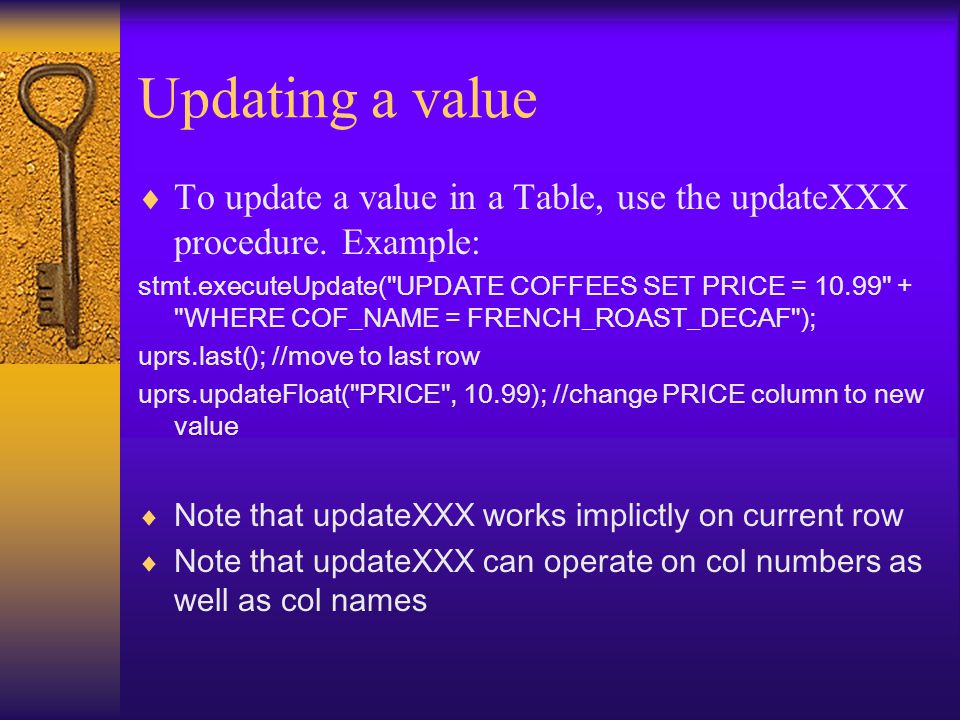 Updating a value

♦ To update a value in a Table, use the updateXXX procedure. Example:

stmt.executeUpdate("UPDATE COFFEES SET PRICE = 10.99" + "WHERE COF_NAME = FRENCH_ROAST_DECAF");

uprs.last(); //move to last row

uprs.updateFloat("PRICE", 10.99); //change PRICE column to new value

♦ Note that updateXXX works implictly on current row

♦ Note that updateXXX can operate on col numbers as well as col names